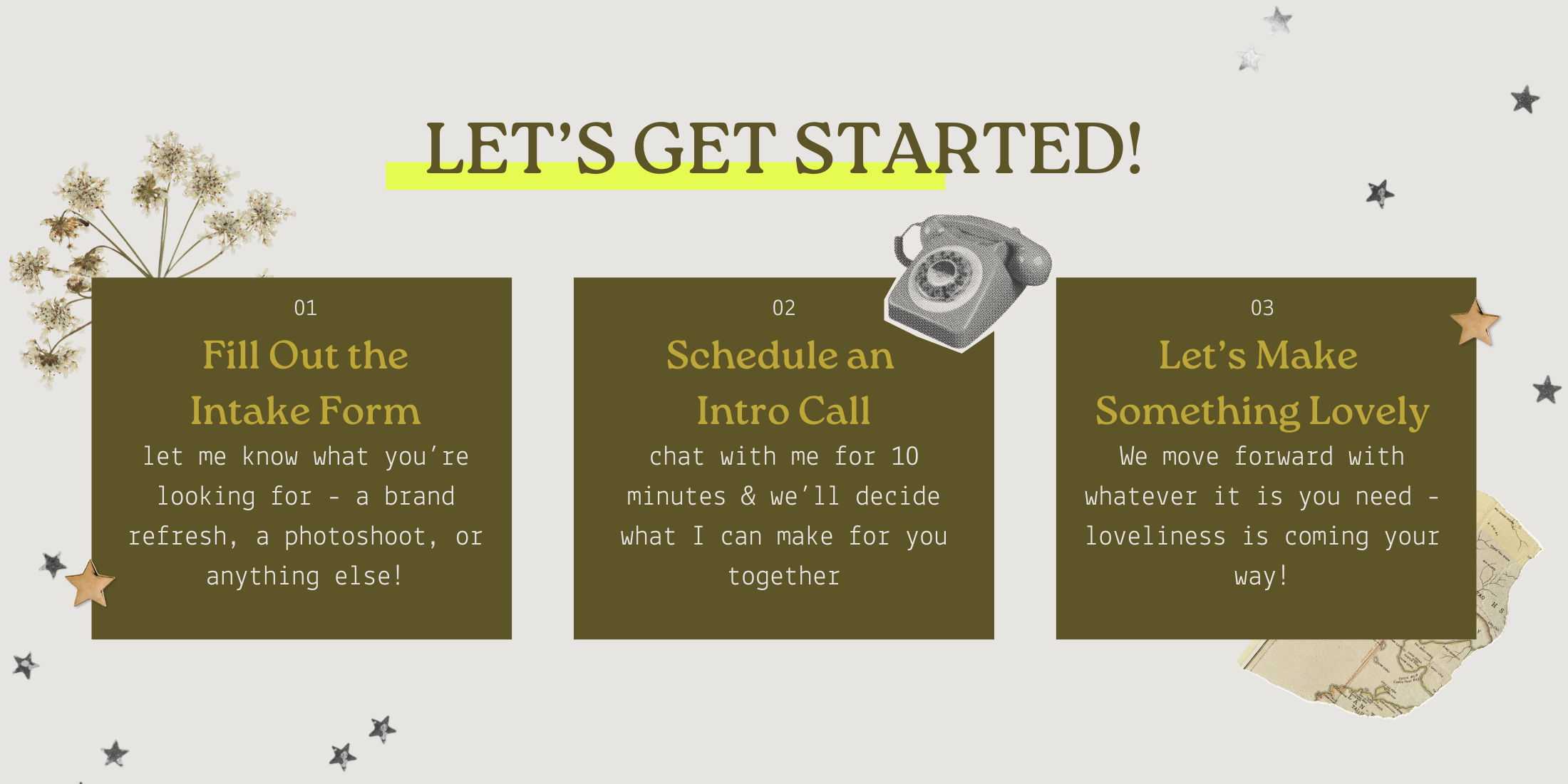 LET'S GET STARTED!

01

Fill Out the Intake Form

let me know what you're looking for - a brand refresh, a photoshoot, or anything else!

02

Schedule an Intro Call

chat with me for 10 minutes & we'll decide what I can make for you together

03

Let's Make Something Lovely

We move forward with whatever it is you need - loveliness is coming your way!